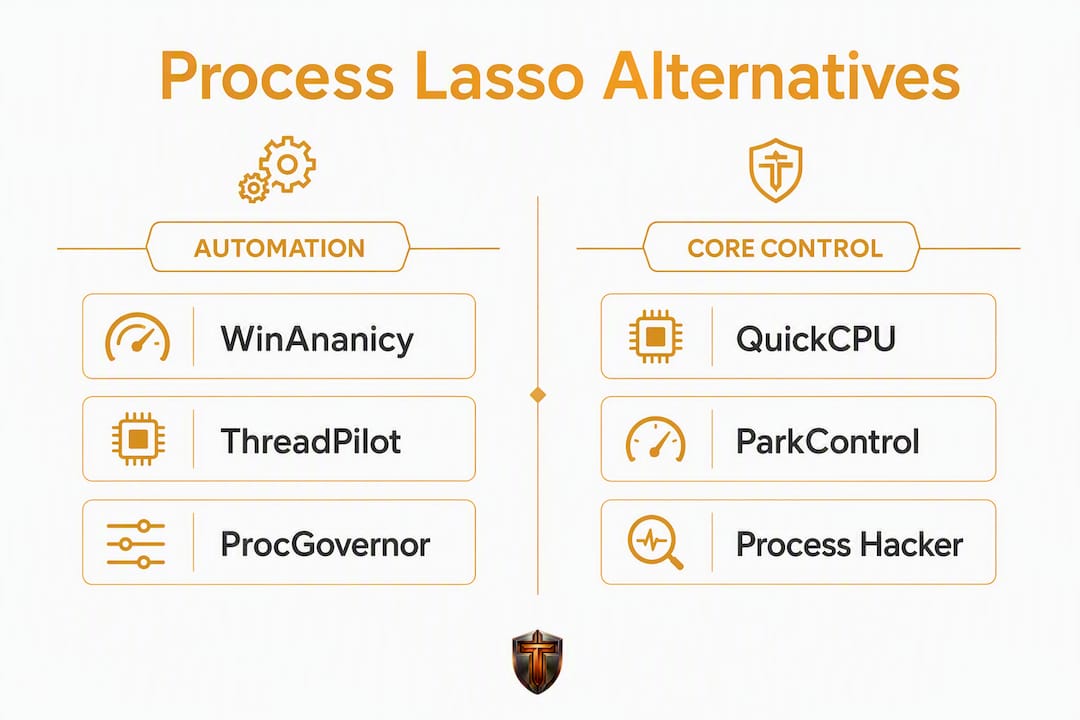 Process Lasso Alternatives

AUTOMATION

WinAnanicy

ThreadPilot

ProcGovernor

CORE CONTROL

QuickCPU

ParkControl

Process Hacker